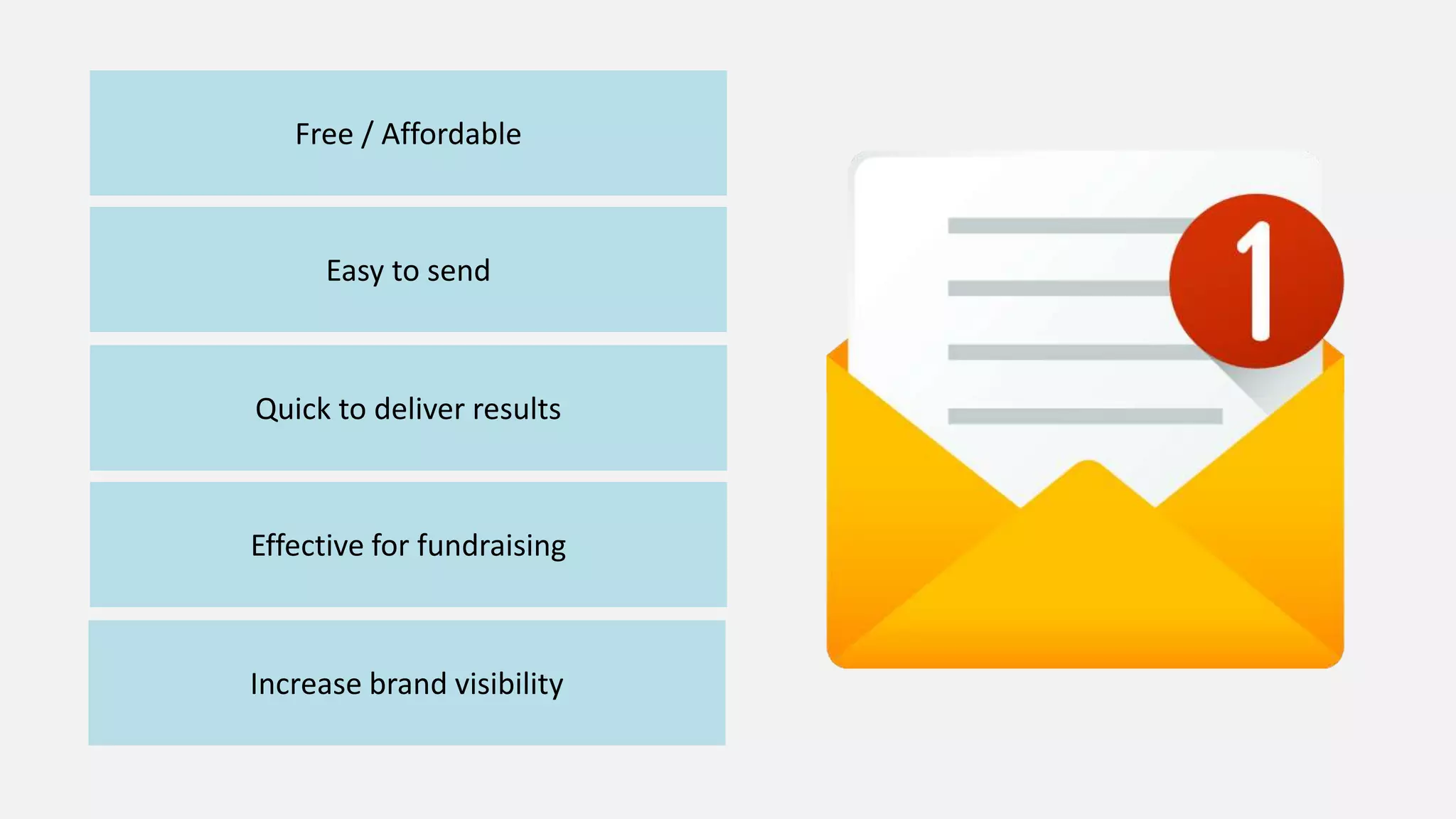 Free / Affordable

Easy to send

Quick to deliver results

Effective for fundraising

Increase brand visibility

1